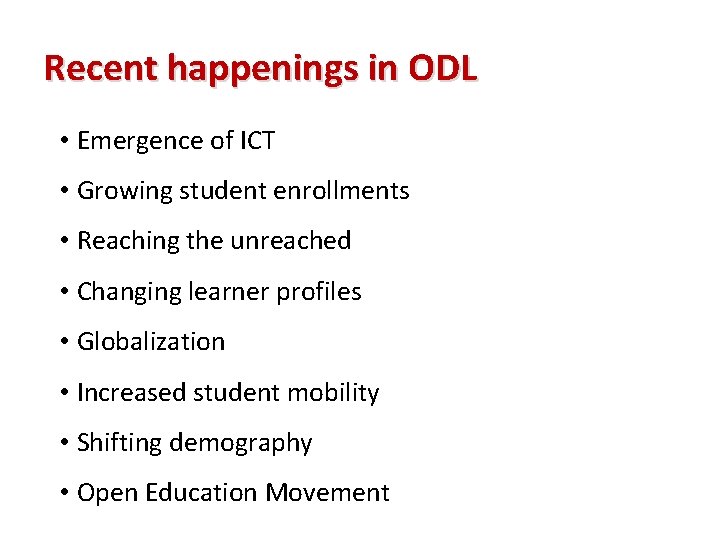 Recent happenings in ODL

• Emergence of ICT
• Growing student enrollments
• Reaching the unreached
• Changing learner profiles
• Globalization
• Increased student mobility
• Shifting demography
• Open Education Movement